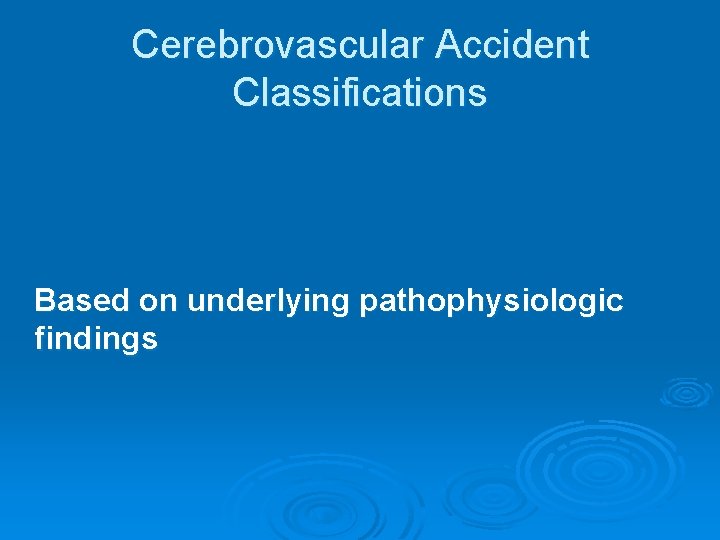 Cerebrovascular Accident Classifications

Based on underlying pathophysiologic findings